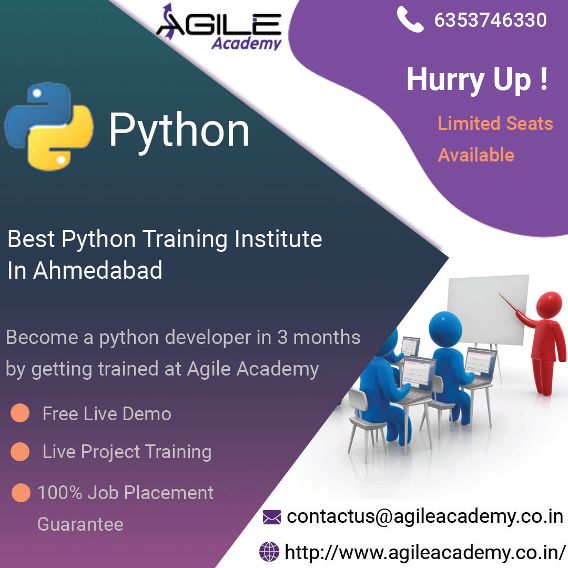 AGILE
Academy

6353746330

Hurry Up !

Limited Seats Available

Python

Best Python Training Institute In Ahmedabad

Become a python developer in 3 months by getting trained at Agile Academy

Free Live Demo

Live Project Training

100% Job Placement Guarantee

contactus@agileacademy.co.in

http://www.agileacademy.co.in/